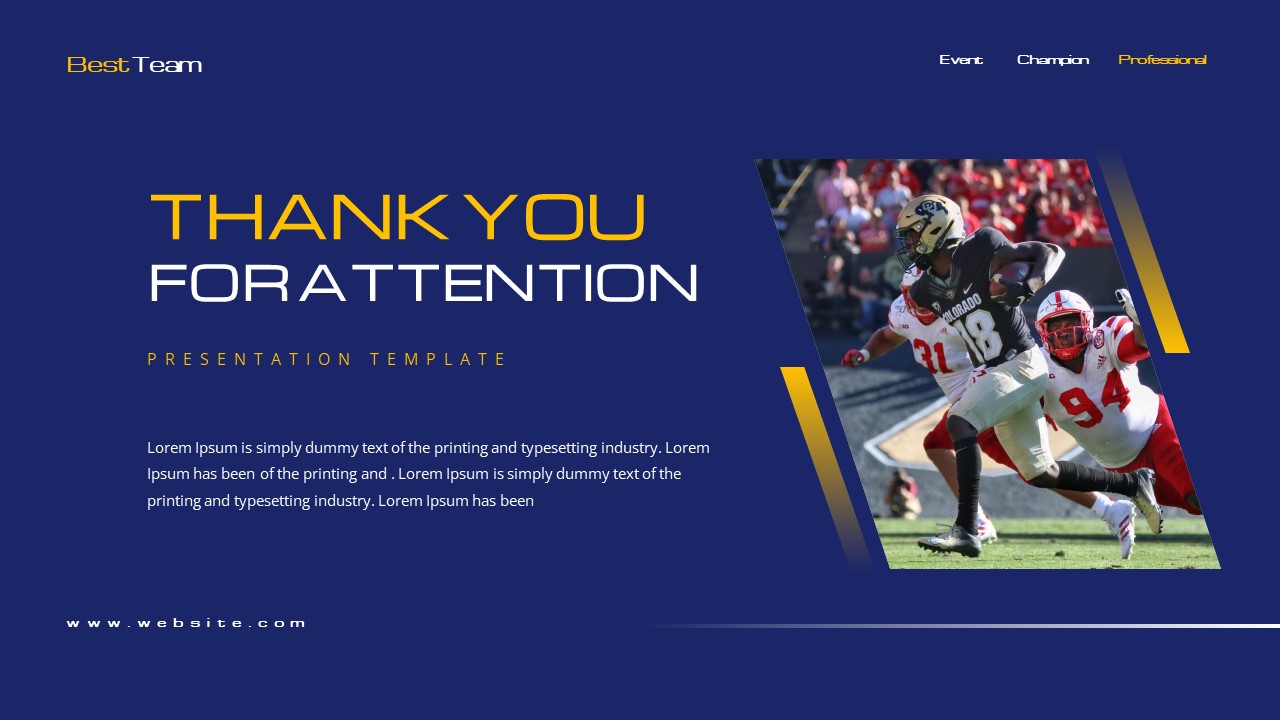 Best Team

Event Champion Professional

THANK YOU
FOR ATTENTION

PRESENTATION TEMPLATE

Lorem Ipsum is simply dummy text of the printing and typesetting industry. Lorem Ipsum has been of the printing and . Lorem Ipsum is simply dummy text of the printing and typesetting industry. Lorem Ipsum has been

COLORADO 18

31

94

www.website.com